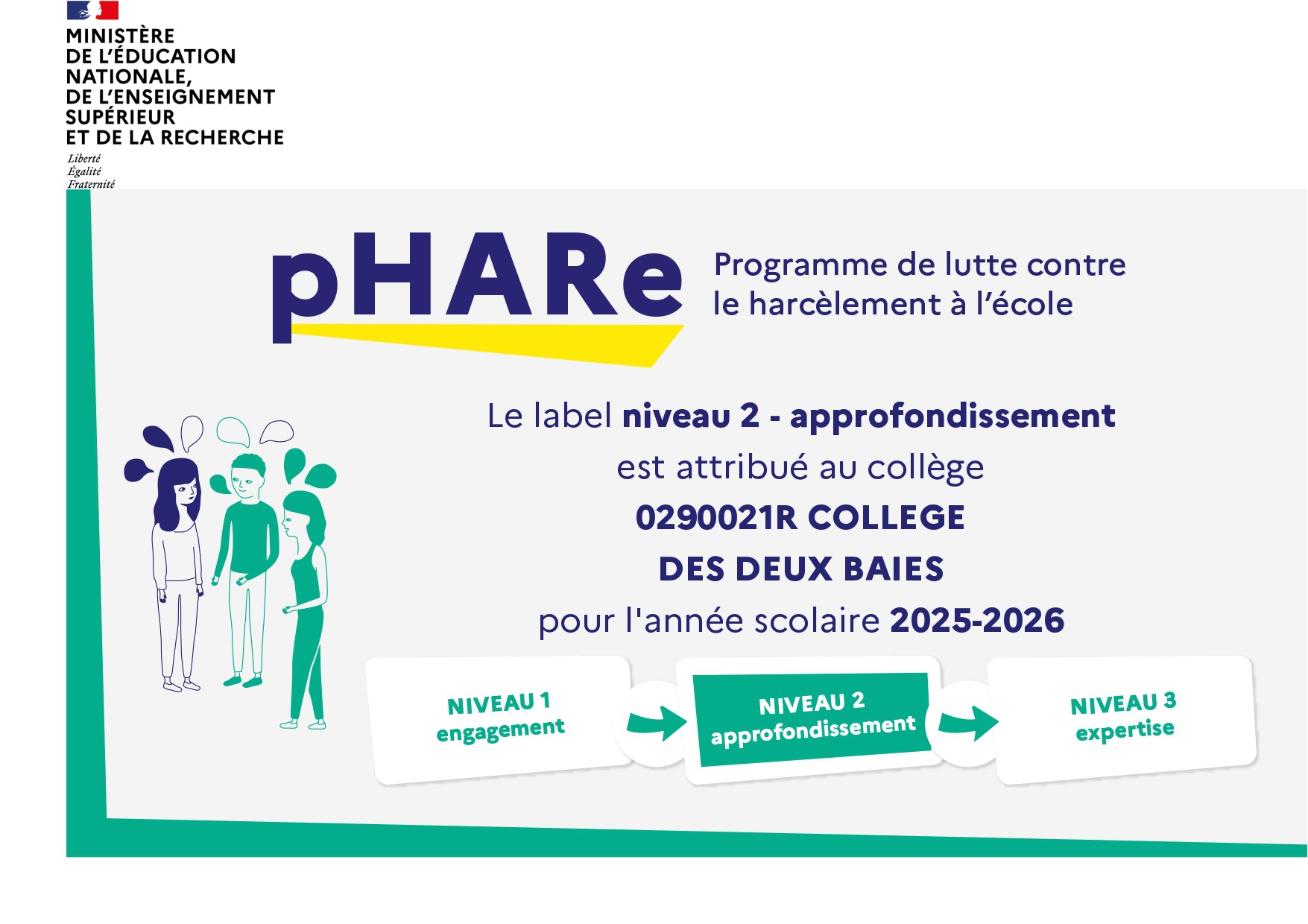 MINISTÈRE
DE L'ÉDUCATION
NATIONALE,
DE L'ENSEIGNEMENT
SUPÉRIEUR
ET DE LA RECHERCHE
Liberté
Égalité
Fraternité

pHARe

Programme de lutte contre le harcèlement à l'école

Le label niveau 2 - approfondissement
est attribué au collège
0290021R COLLEGE
DES DEUX BAIES
pour l'année scolaire 2025-2026

NIVEAU 1
engagement

NIVEAU 2
approfondissement

NIVEAU 3
expertise